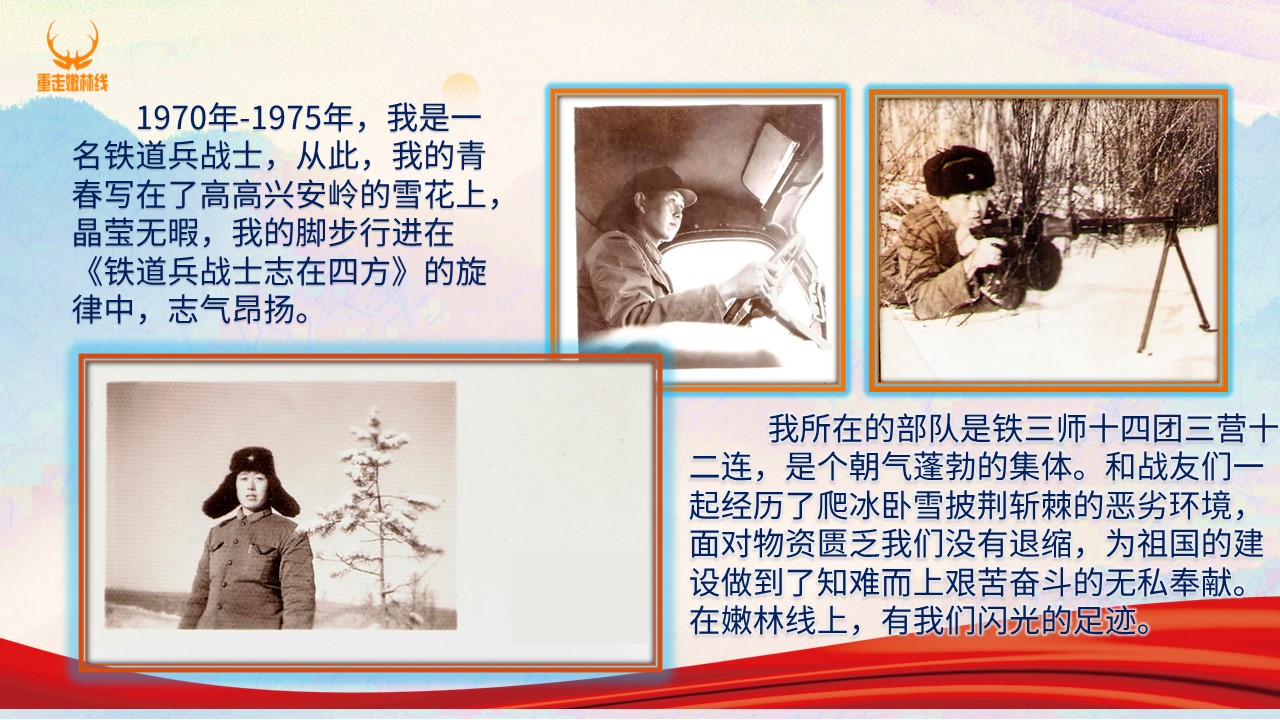 重走嫩林线

1970年-1975年，我是一名铁道兵战士，从此，我的青春写在了高高兴安岭的雪花上，晶莹无暇，我的脚步行进在《铁道兵战士志在四方》的旋律中，志气昂扬。

我所在的部队是铁三师十四团三营十二连，是个朝气蓬勃的集体。和战友们一起经历了爬冰卧雪披荆斩棘的恶劣环境，面对物资匮乏我们没有退缩，为祖国的建设做到了知难而上艰苦奋斗的无私奉献。在嫩林线上，有我们闪光的足迹。